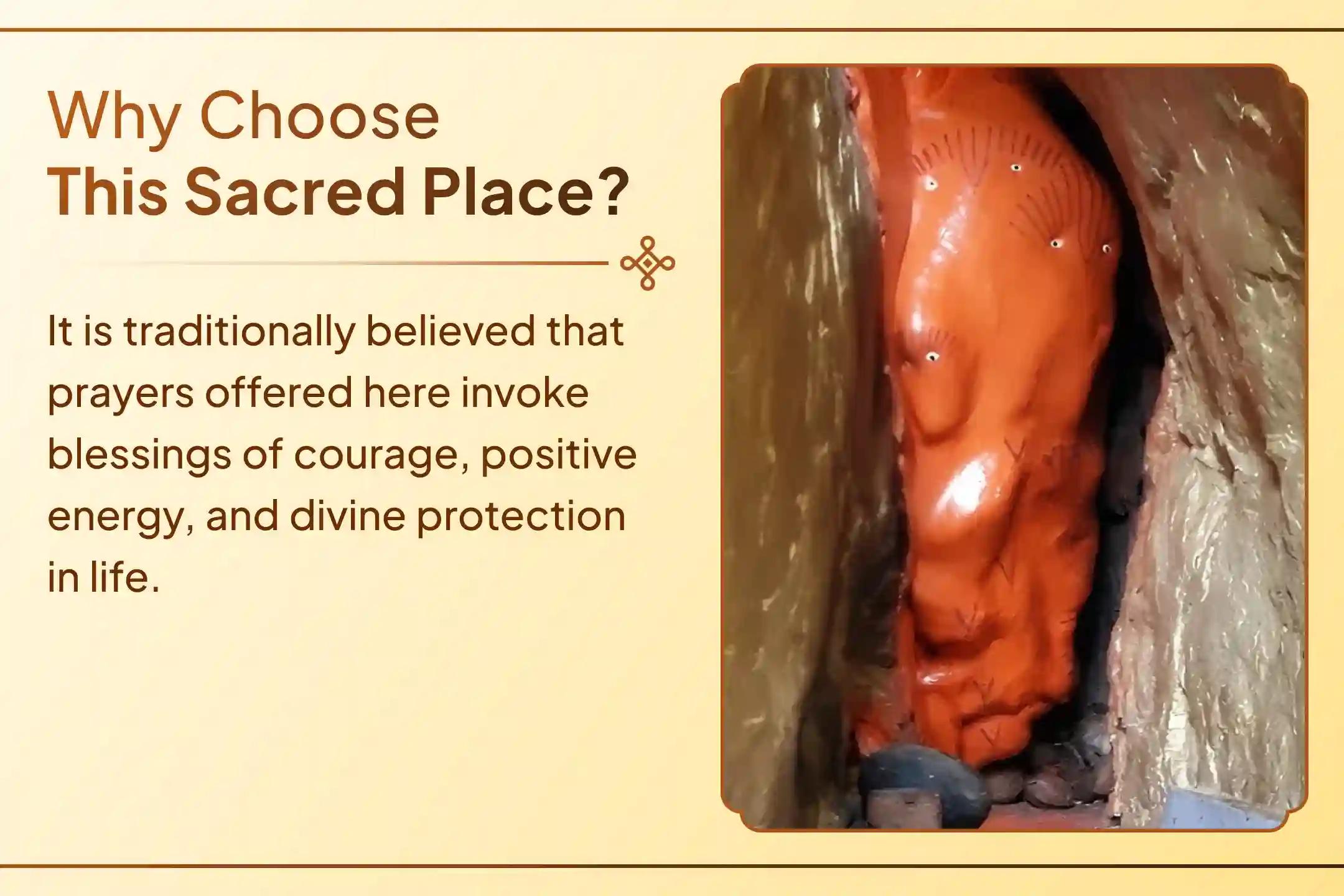 Why Choose
This Sacred Place?

It is traditionally believed that prayers offered here invoke blessings of courage, positive energy, and divine protection in life.